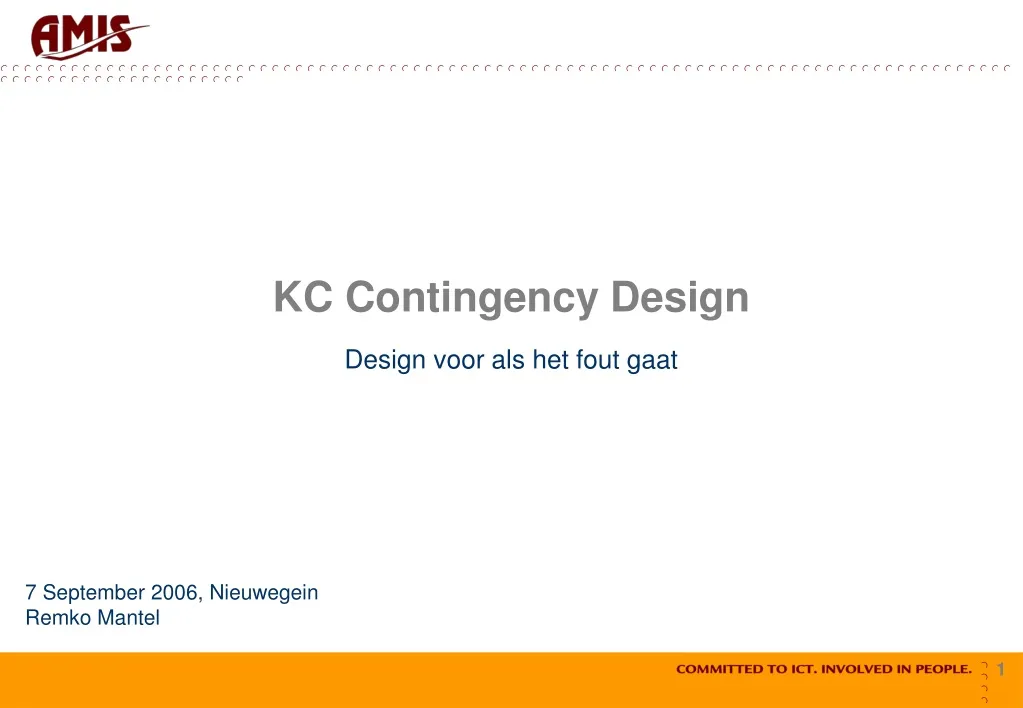 AMIS

KC Contingency Design

Design voor als het fout gaat

7 September 2006, Nieuwegein
Remko Mantel

COMMITTED TO ICT. INVOLVED IN PEOPLE.

1